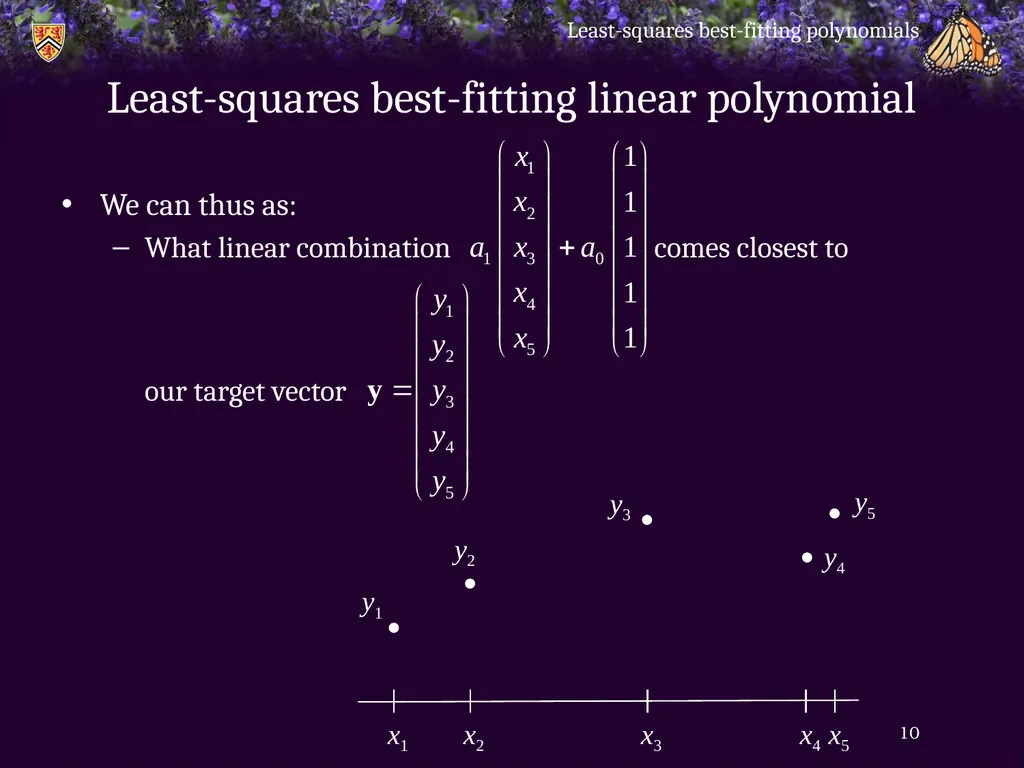 Least-squares best-fitting polynomials

Least-squares best-fitting linear polynomial

• We can thus as:
– What linear combination $a_1 \begin{pmatrix} x_1 \\ x_2 \\ x_3 \\ x_4 \\ x_5 \end{pmatrix} + a_0 \begin{pmatrix} 1 \\ 1 \\ 1 \\ 1 \\ 1 \end{pmatrix}$ comes closest to our target vector $\mathbf{y} = \begin{pmatrix} y_1 \\ y_2 \\ y_3 \\ y_4 \\ y_5 \end{pmatrix}$

$y_3$ $y_5$
$y_2$ $y_4$
$y_1$

$x_1$ $x_2$ $x_3$ $x_4$ $x_5$

10